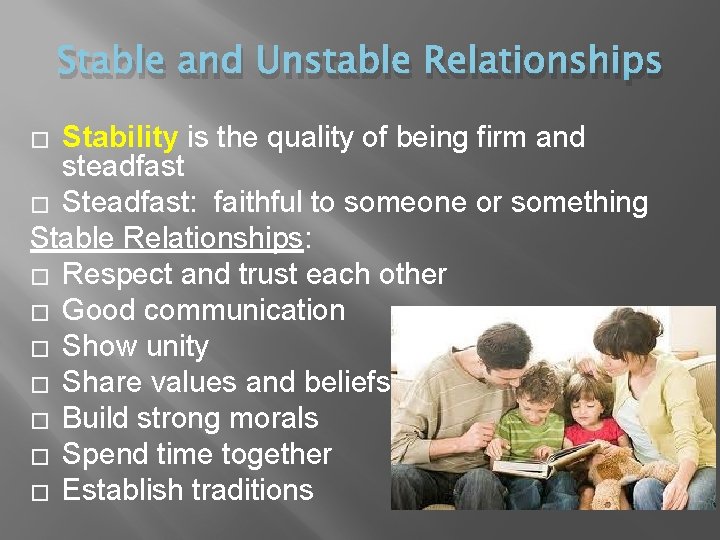 Stable and Unstable Relationships

□ Stability is the quality of being firm and steadfast
□ Steadfast: faithful to someone or something

Stable Relationships:
□ Respect and trust each other
□ Good communication
□ Show unity
□ Share values and beliefs
□ Build strong morals
□ Spend time together
□ Establish traditions